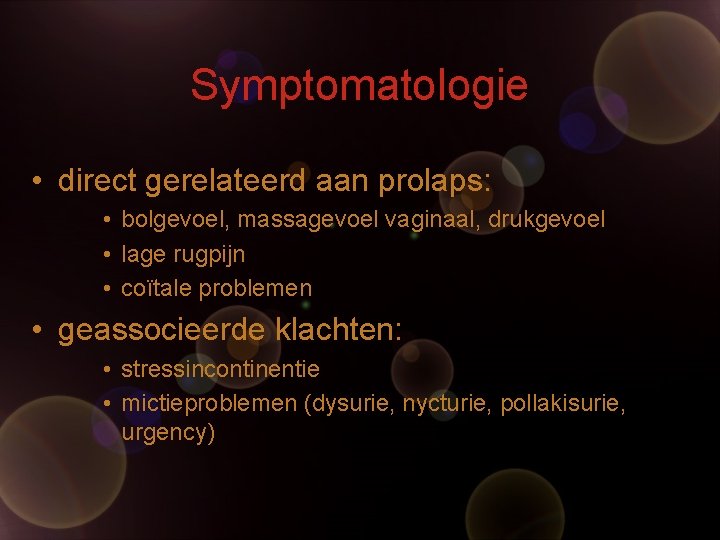 Symptomatologie

• direct gerelateerd aan prolaps:
  • bolgevoel, massagevoel vaginaal, drukgevoel
  • lage rugpijn
  • coïtale problemen

• geassocieerde klachten:
  • stressincontinentie
  • mictieproblemen (dysurie, nycturie, pollakisurie, urgency)